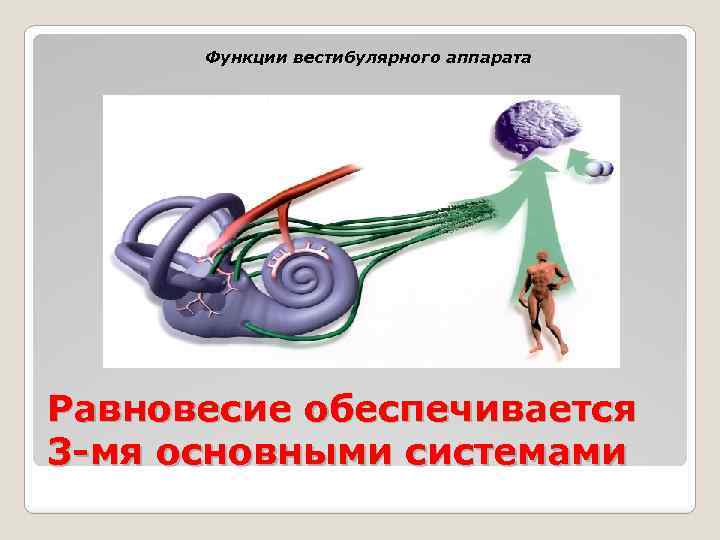 Функции вестибулярного аппарата

Равновесие обеспечивается 3-мя основными системами